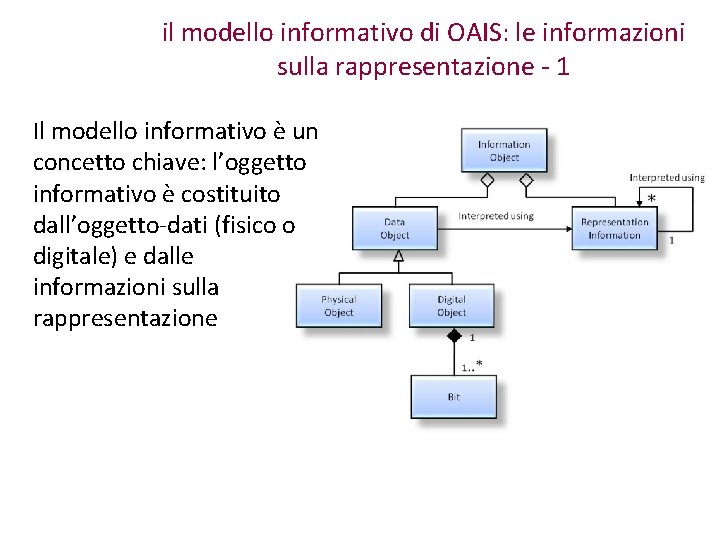 il modello informativo di OAIS: le informazioni sulla rappresentazione - 1

Il modello informativo è un concetto chiave: l'oggetto informativo è costituito dall'oggetto-dati (fisico o digitale) e dalle informazioni sulla rappresentazione

Information Object

Interpreted using

*

Data Object

Interpreted using

Representation Information

1

Physical Object

Digital Object

1

1..*

Bit